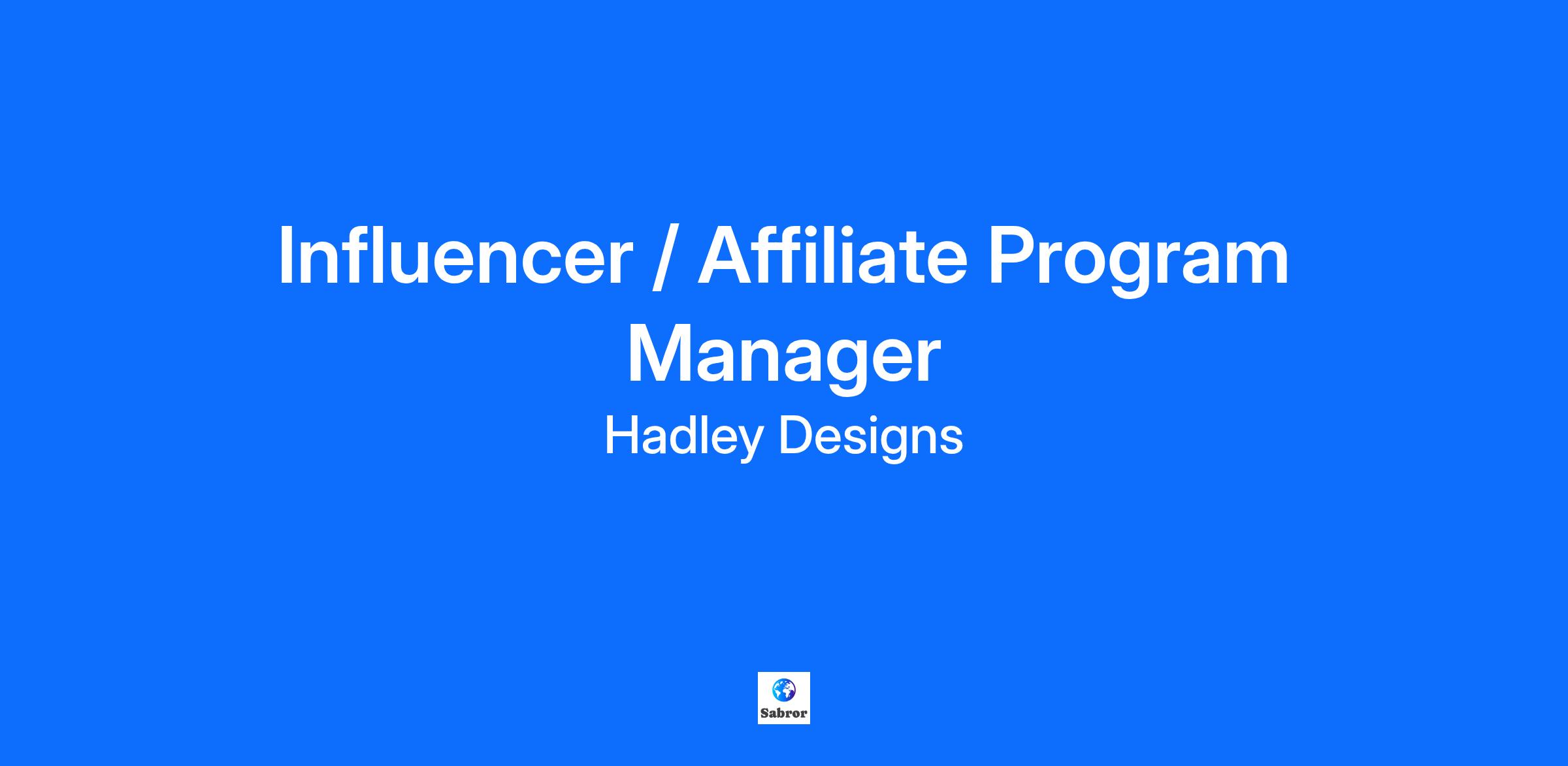 Influencer / Affiliate Program Manager

Hadley Designs

Sabror